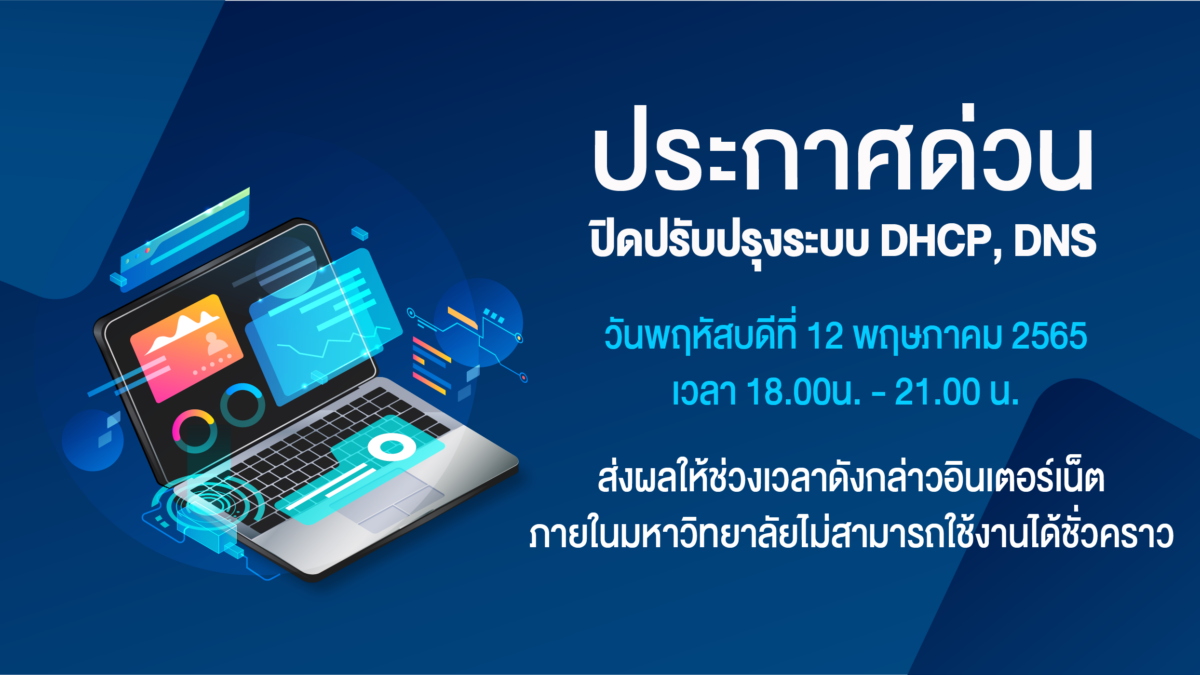 ประกาศด่วน
ปิดปรับปรุงระบบ DHCP, DNS

วันพฤหัสบดีที่ 12 พฤษภาคม 2565
เวลา 18.00น. - 21.00 น.

ส่งผลให้ช่วงเวลาดังกล่าวอินเตอร์เน็ต
ภายในมหาวิทยาลัยไม่สามารถใช้งานได้ชั่วคราว